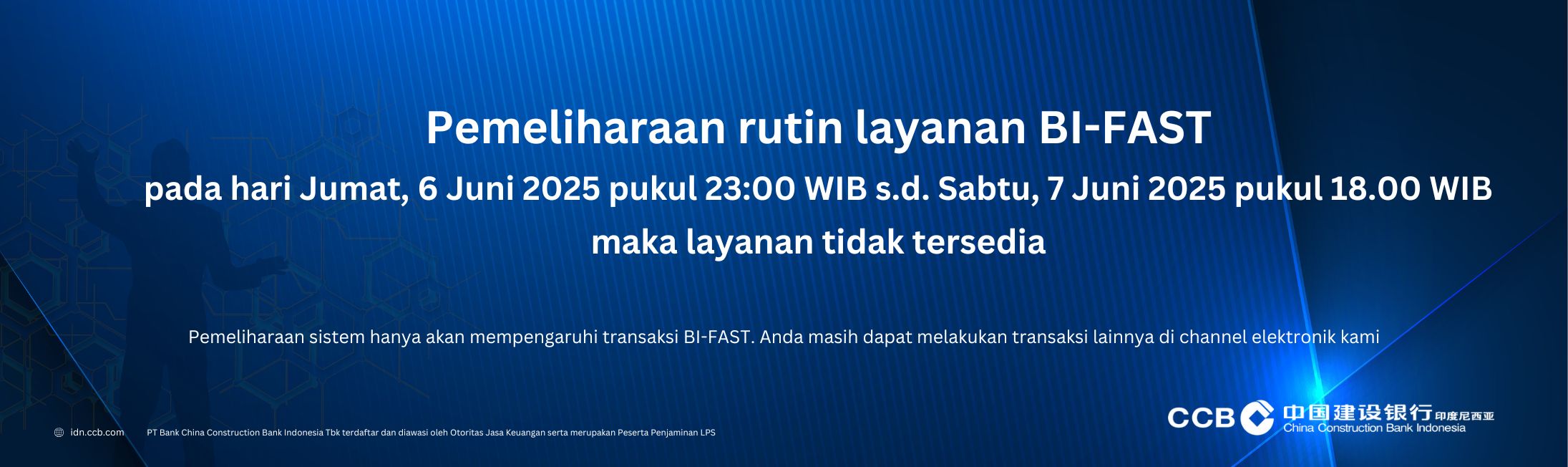 Pemeliharaan rutin layanan BI-FAST

pada hari Jumat, 6 Juni 2025 pukul 23:00 WIB s.d. Sabtu, 7 Juni 2025 pukul 18.00 WIB

maka layanan tidak tersedia

Pemeliharaan sistem hanya akan mempengaruhi transaksi BI-FAST. Anda masih dapat melakukan transaksi lainnya di channel elektronik kami

idn.ccb.com

PT Bank China Construction Bank Indonesia Tbk terdaftar dan diawasi oleh Otoritas Jasa Keuangan serta merupakan Peserta Penjaminan LPS

CCB 中国建设银行 印度尼西亚
China Construction Bank Indonesia